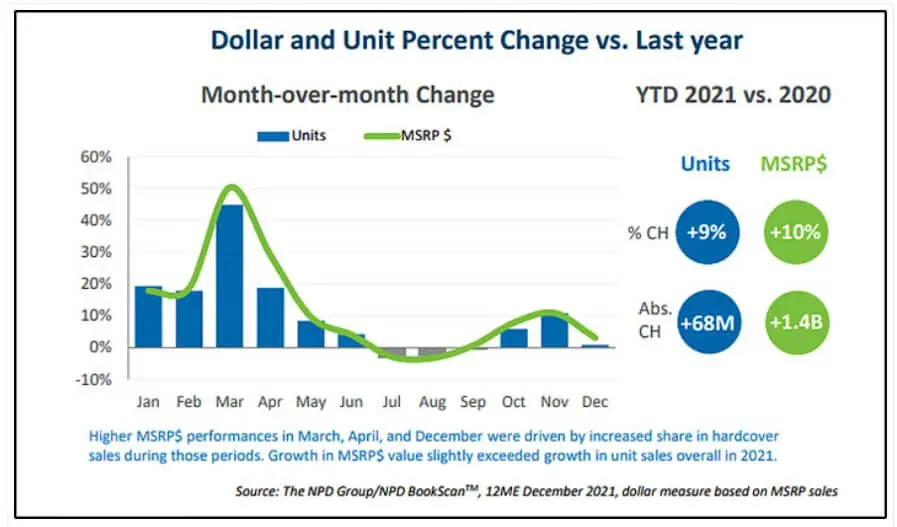 Dollar and Unit Percent Change vs. Last year

Month-over-month Change

Units MSRP $

60%
50%
40%
30%
20%
10%
0%
-10%

Jan Feb Mar Apr May Jun Jul Aug Sep Oct Nov Dec

YTD 2021 vs. 2020

Units MSRP$

% CH +9% +10%

Abs. CH +68M +1.4B

Higher MSRP$ performances in March, April, and December were driven by increased share in hardcover sales during those periods. Growth in MSRP$ value slightly exceeded growth in unit sales overall in 2021.

Source: The NPD Group/NPD BookScan™, 12ME December 2021, dollar measure based on MSRP sales